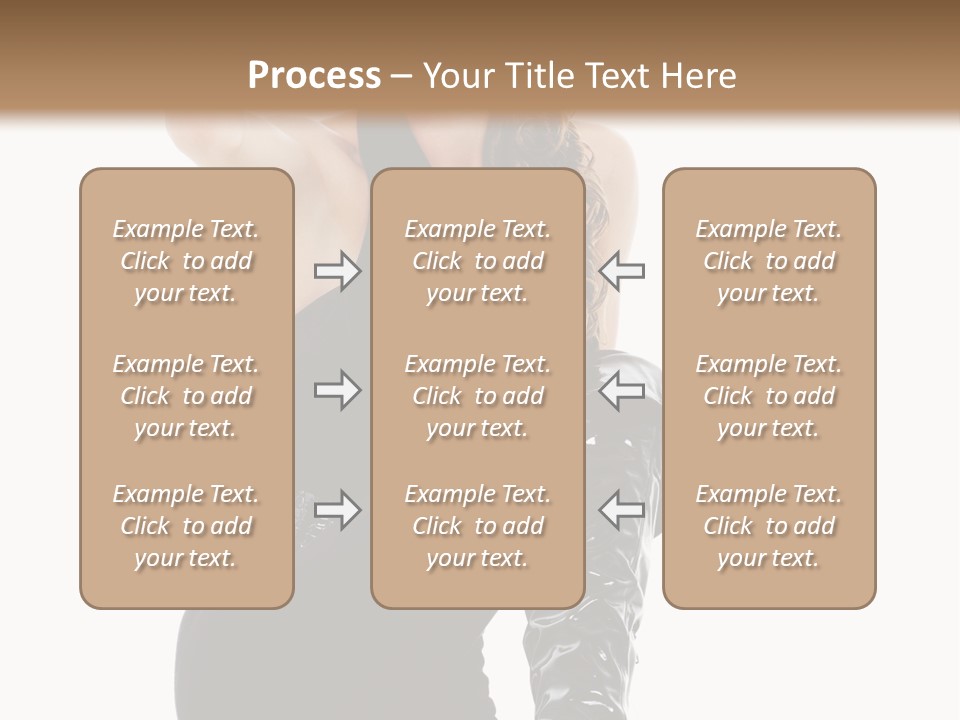 Process – Your Title Text Here

Example Text. Click to add your text.

Example Text. Click to add your text.

Example Text. Click to add your text.

Example Text. Click to add your text.

Example Text. Click to add your text.

Example Text. Click to add your text.

Example Text. Click to add your text.

Example Text. Click to add your text.

Example Text. Click to add your text.